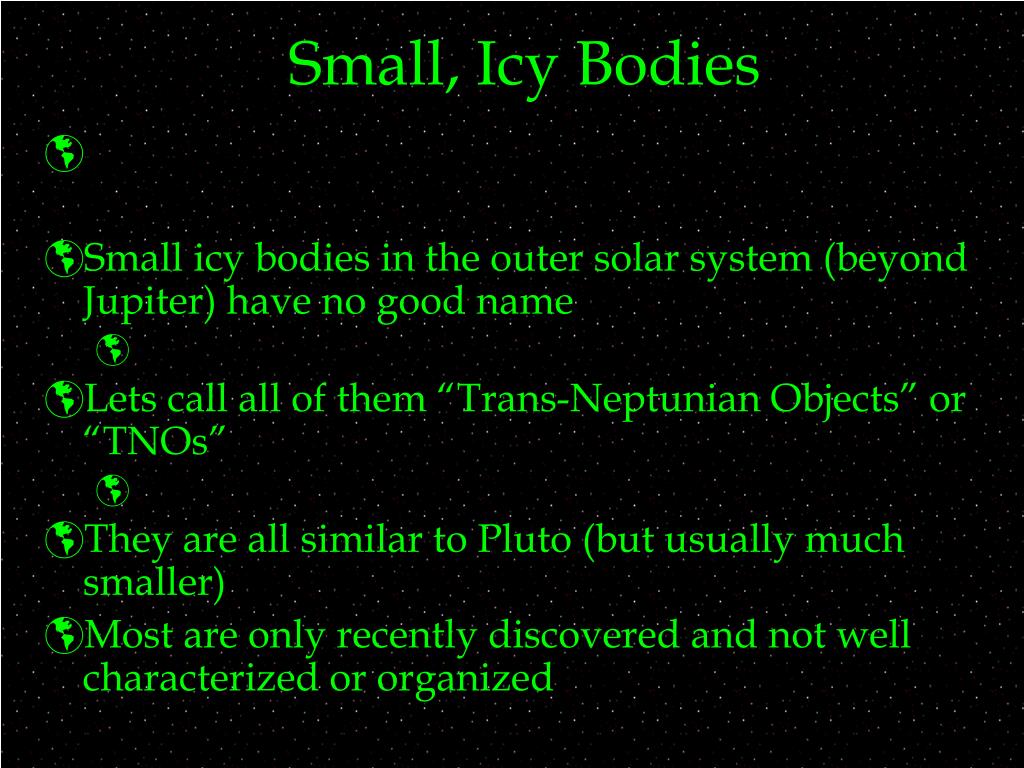 Small, Icy Bodies

Small icy bodies in the outer solar system (beyond Jupiter) have no good name

Lets call all of them “Trans-Neptunian Objects” or “TNOs”

They are all similar to Pluto (but usually much smaller)

Most are only recently discovered and not well characterized or organized